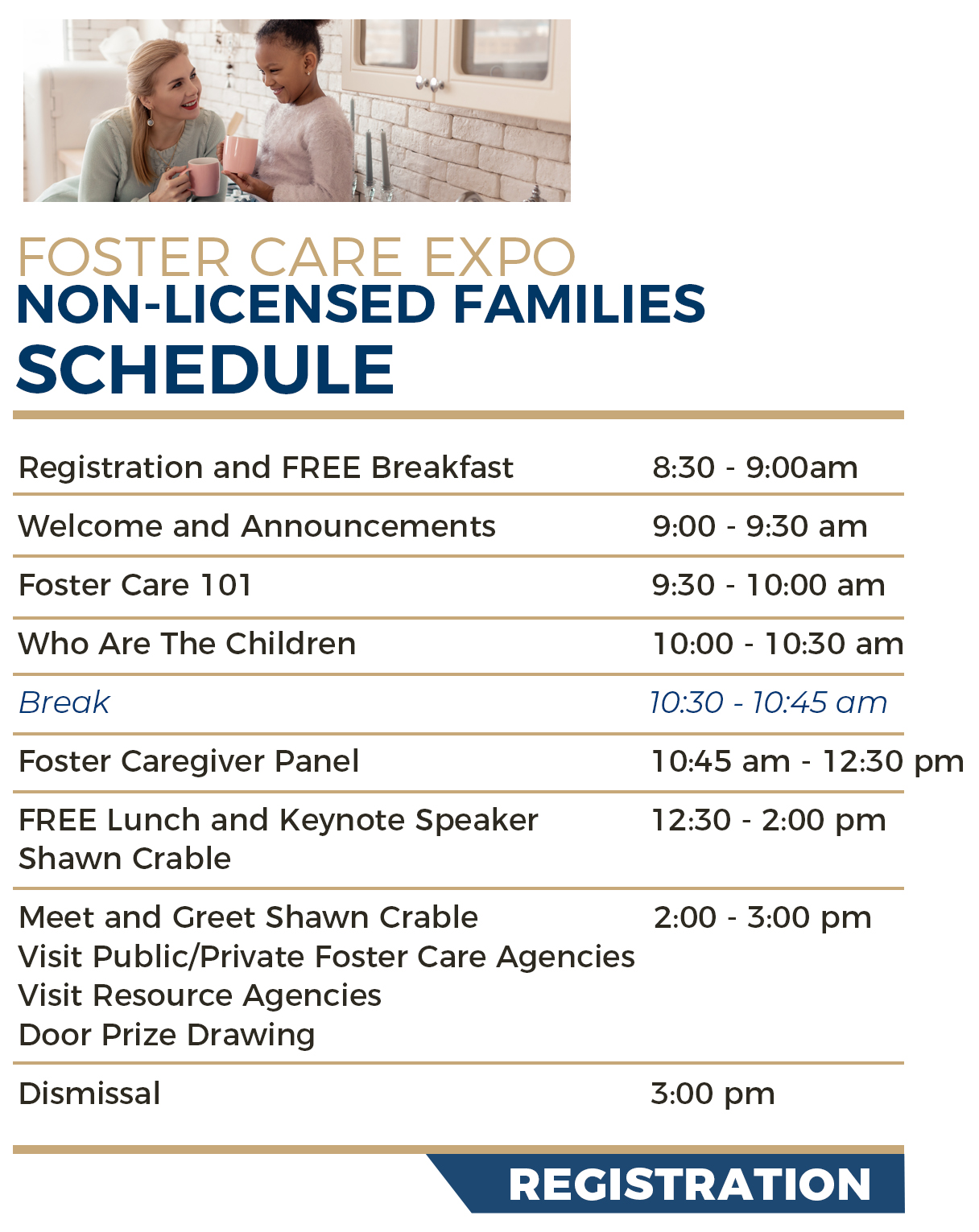 FOSTER CARE EXPO
NON-LICENSED FAMILIES
SCHEDULE

| | |
|---|---|
| Registration and FREE Breakfast | 8:30 - 9:00am |
| Welcome and Announcements | 9:00 - 9:30 am |
| Foster Care 101 | 9:30 - 10:00 am |
| Who Are The Children | 10:00 - 10:30 am |
| Break | 10:30 - 10:45 am |
| Foster Caregiver Panel | 10:45 am - 12:30 pm |
| FREE Lunch and Keynote Speaker Shawn Crable | 12:30 - 2:00 pm |
| Meet and Greet Shawn Crable Visit Public/Private Foster Care Agencies Visit Resource Agencies Door Prize Drawing | 2:00 - 3:00 pm |
| Dismissal | 3:00 pm |

REGISTRATION